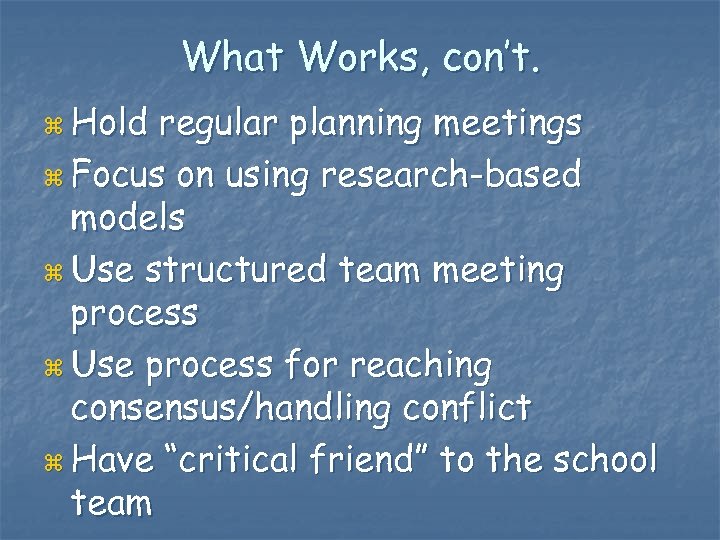 What Works, con't.

⌘ Hold regular planning meetings
⌘ Focus on using research-based models
⌘ Use structured team meeting process
⌘ Use process for reaching consensus/handling conflict
⌘ Have "critical friend" to the school team